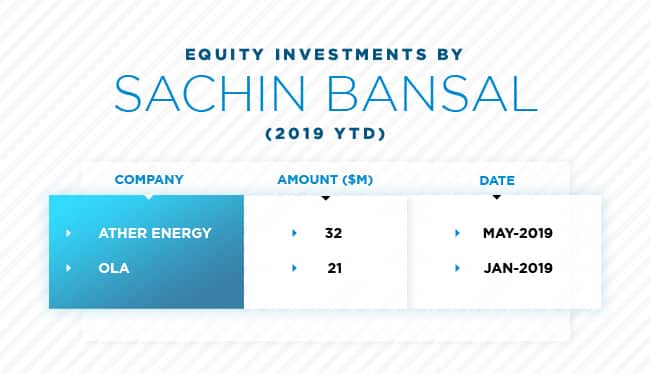 EQUITY INVESTMENTS BY
SACHIN BANSAL
(2019 YTD)

| COMPANY | AMOUNT ($M) | DATE |
|---|---|---|
| ATHER ENERGY | 32 | MAY-2019 |
| OLA | 21 | JAN-2019 |